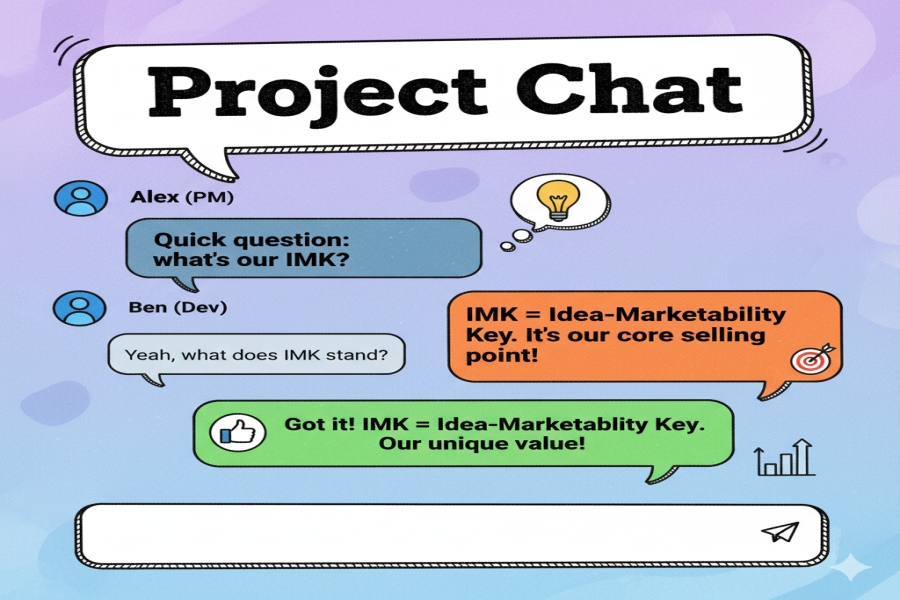 Project Chat

Alex (PM)

Quick question: what's our IMK?

Ben (Dev)

Yeah, what does IMK stand?

IMK = Idea-Marketability Key. It's our core selling point!

Got it! IMK = Idea-Marketablity Key. Our unique value!